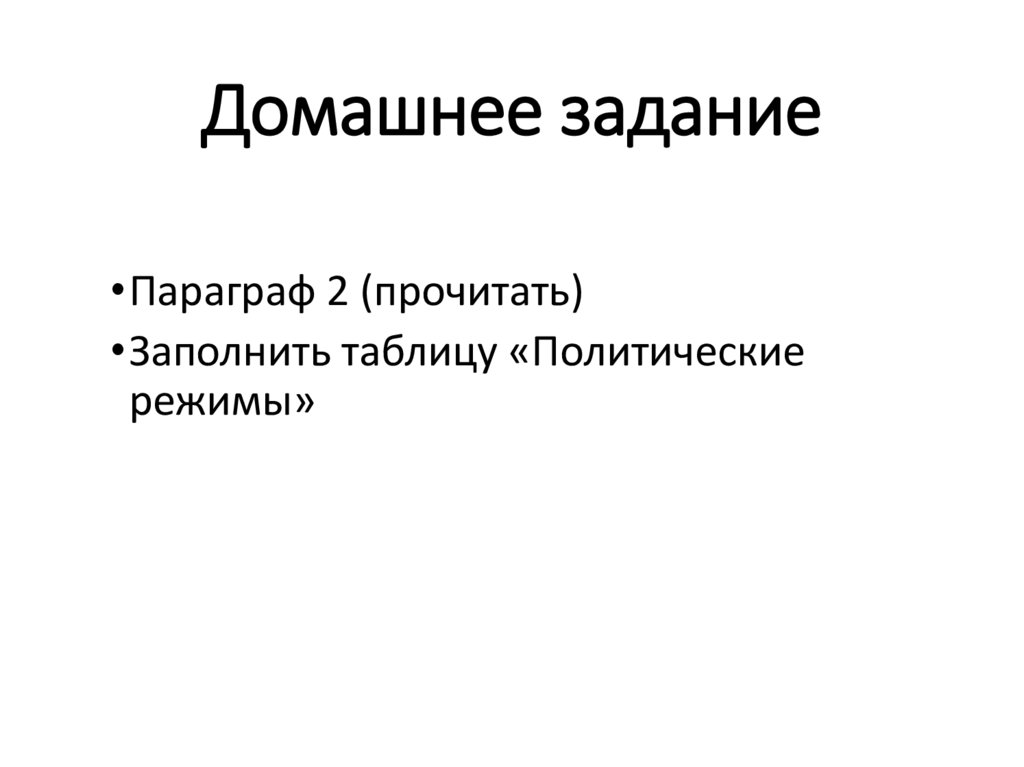 Домашнее задание

•Параграф 2 (прочитать)
•Заполнить таблицу «Политические режимы»